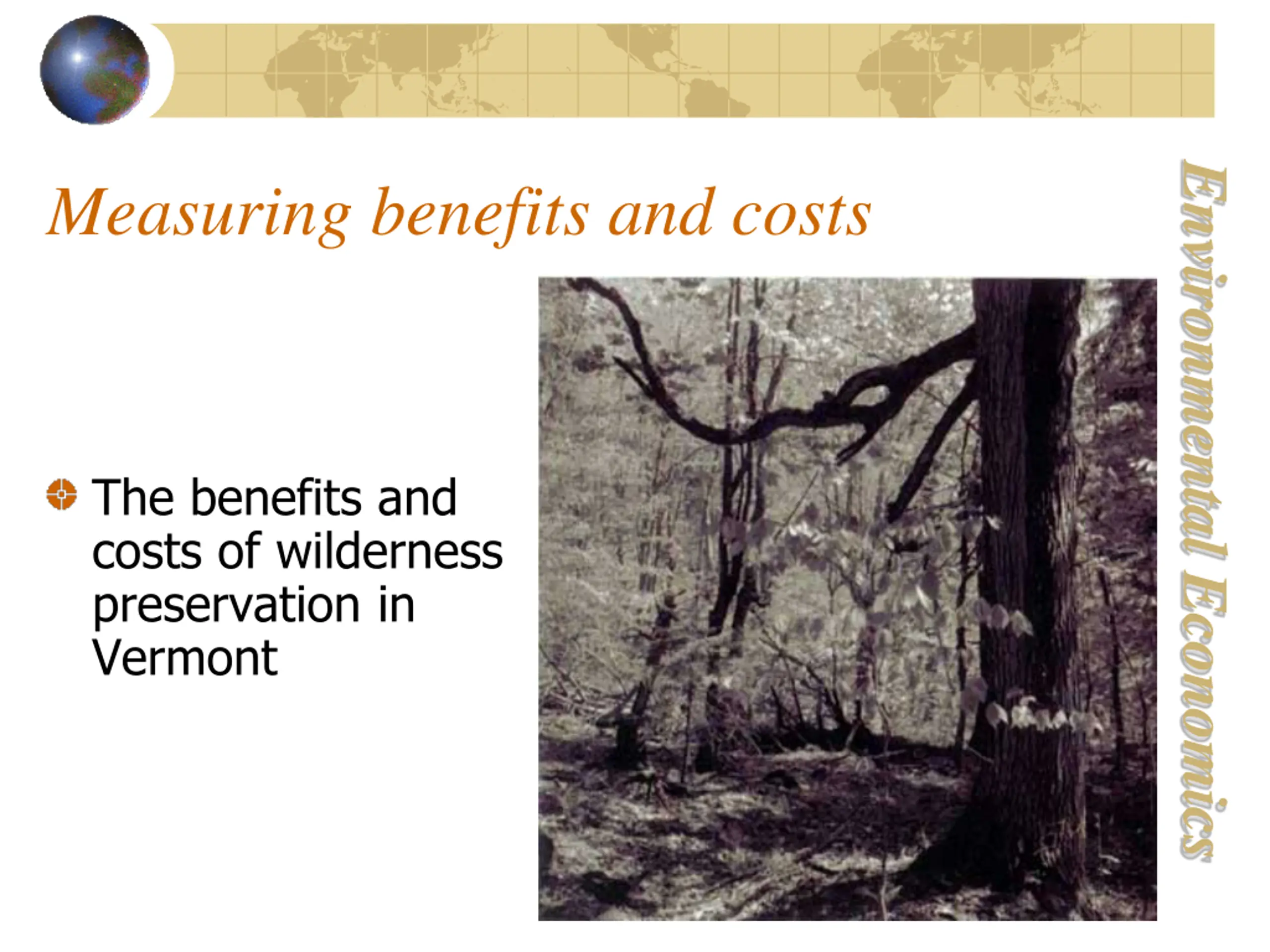 Measuring benefits and costs

The benefits and costs of wilderness preservation in Vermont

Environmental Economics